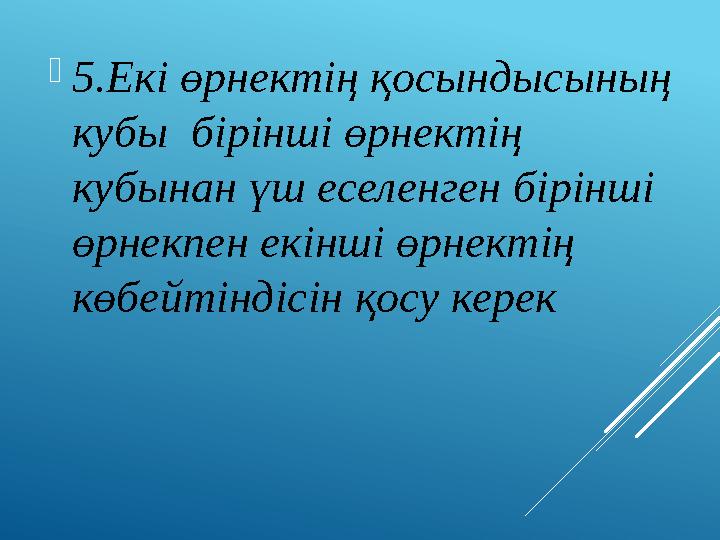 5.Екі өрнектің қосындысының кубы бірінші өрнектің кубынан үш еселенген бірінші өрнекпен екінші өрнектің көбейтіндісін қосу керек